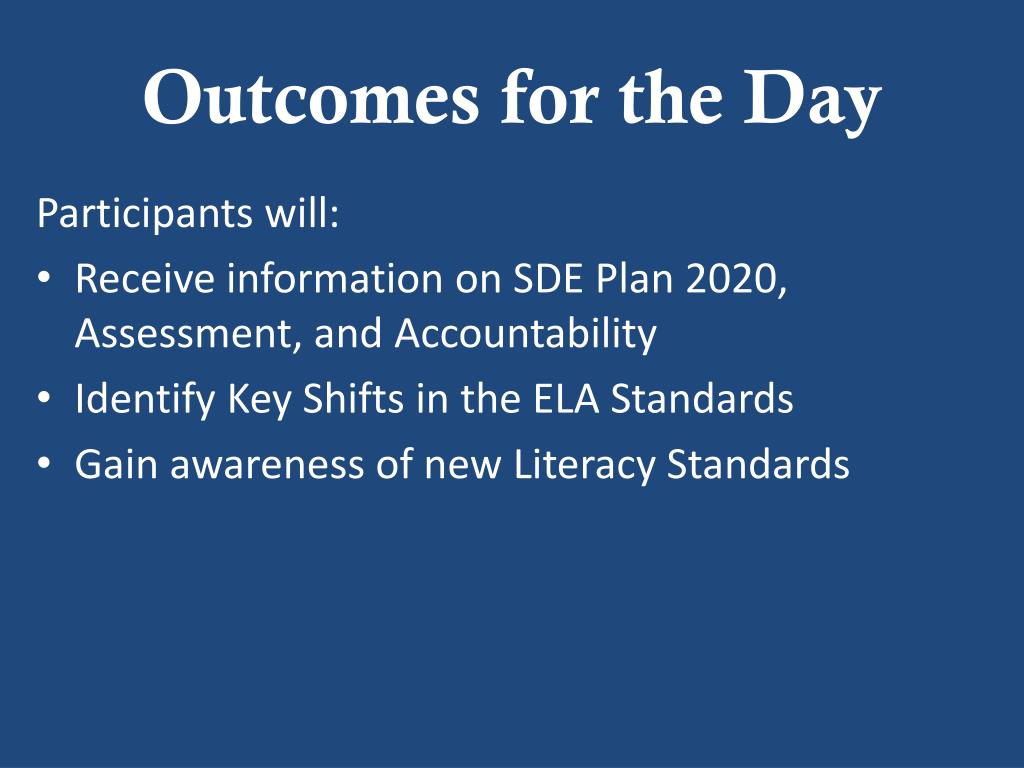 Outcomes for the Day

Participants will:

• Receive information on SDE Plan 2020, Assessment, and Accountability
• Identify Key Shifts in the ELA Standards
• Gain awareness of new Literacy Standards